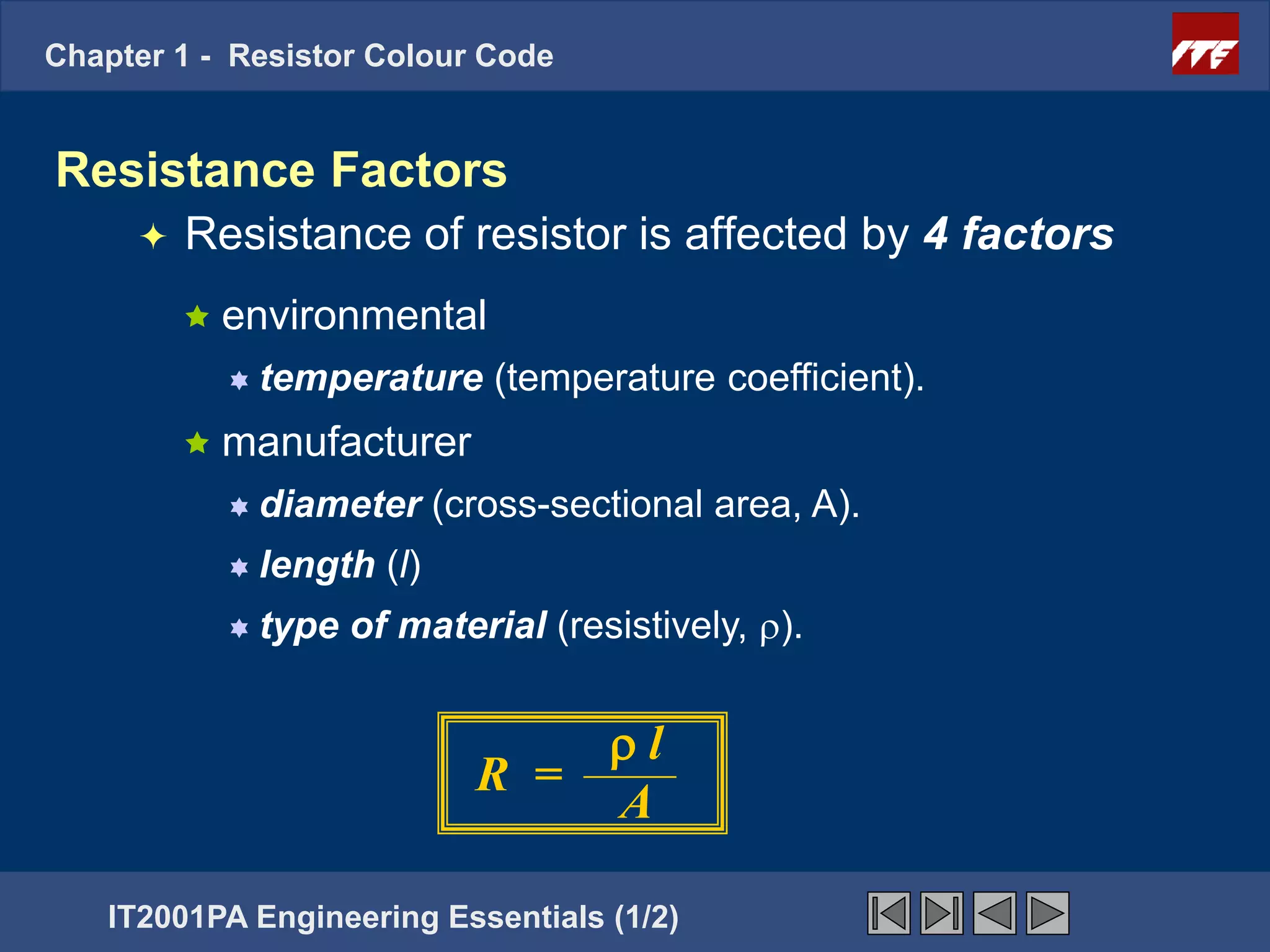 Chapter 1 - Resistor Colour Code

ITE

Resistance Factors

Resistance of resistor is affected by 4 factors

environmental

temperature (temperature coefficient).

manufacturer

diameter (cross-sectional area, A).

length ($l$)

type of material (resistively, $\rho$).

$R = \frac{\rho l}{A}$

IT2001PA Engineering Essentials (1/2)